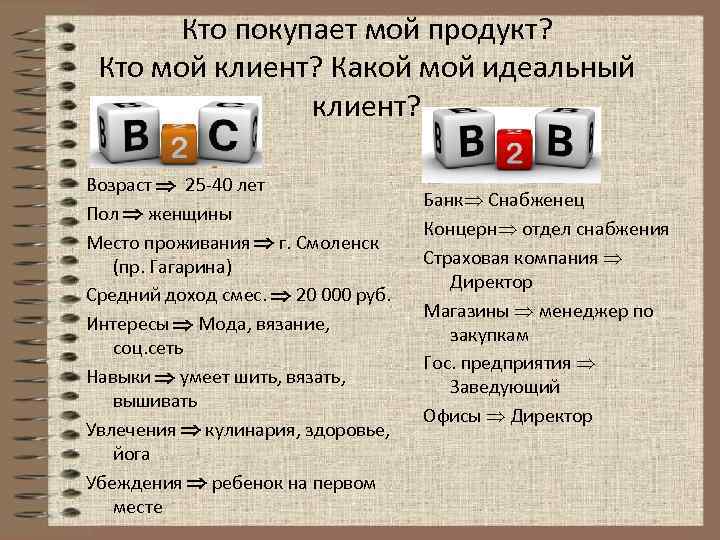 Кто покупает мой продукт?
Кто мой клиент? Какой мой идеальный клиент?

B 2 C

Возраст $\Rightarrow$ 25-40 лет
Пол $\Rightarrow$ женщины
Место проживания $\Rightarrow$ г. Смоленск (пр. Гагарина)
Средний доход смес. $\Rightarrow$ 20 000 руб.
Интересы $\Rightarrow$ Мода, вязание, соц.сеть
Навыки $\Rightarrow$ умеет шить, вязать, вышивать
Увлечения $\Rightarrow$ кулинария, здоровье, йога
Убеждения $\Rightarrow$ ребенок на первом месте

B 2 B

Банк $\Rightarrow$ Снабженец
Концерн $\Rightarrow$ отдел снабжения
Страховая компания $\Rightarrow$ Директор
Магазины $\Rightarrow$ менеджер по закупкам
Гос. предприятия $\Rightarrow$ Заведующий
Офисы $\Rightarrow$ Директор